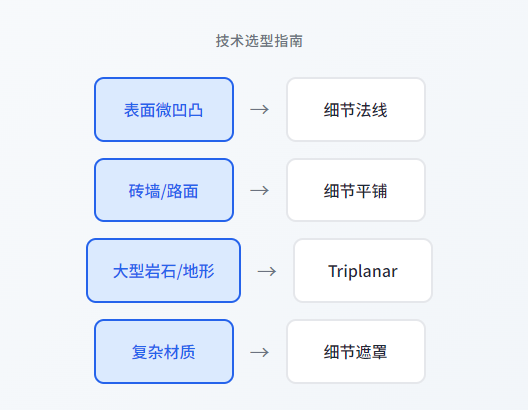 技术选型指南

表面微凹凸 → 细节法线

砖墙/路面 → 细节平铺

大型岩石/地形 → Triplanar

复杂材质 → 细节遮罩